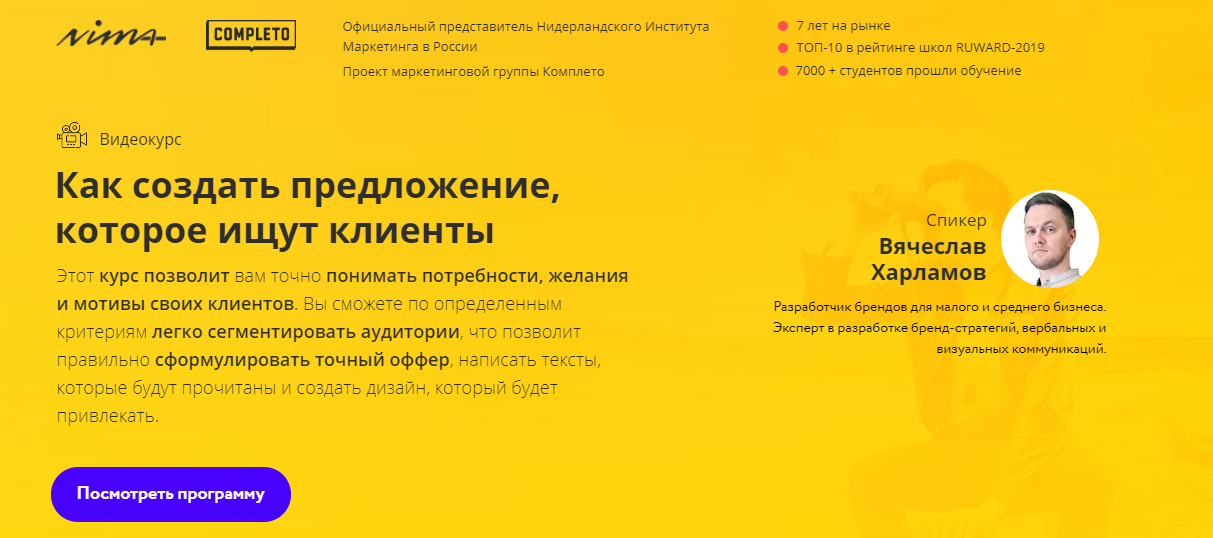 nima

COMPLETO

Официальный представитель Нидерландского Института Маркетинга в России

Проект маркетинговой группы Комплето

7 лет на рынке

ТОП-10 в рейтинге школ RUWARD-2019

7000 + студентов прошли обучение

Видеокурс

Как создать предложение, которое ищут клиенты

Этот курс позволит вам точно понимать потребности, желания и мотивы своих клиентов. Вы сможете по определенным критериям легко сегментировать аудитории, что позволит правильно сформулировать точный оффер, написать тексты, которые будут прочитаны и создать дизайн, который будет привлекать.

Посмотреть программу

Спикер

Вячеслав Харламов

Разработчик брендов для малого и среднего бизнеса. Эксперт в разработке бренд-стратегий, вербальных и визуальных коммуникаций.